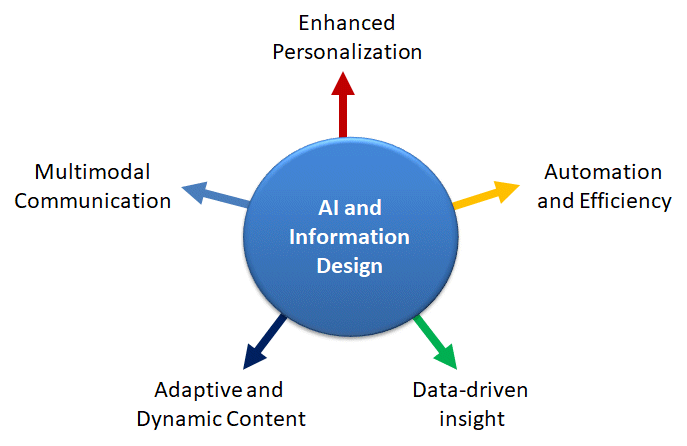 Enhanced Personalization

Multimodal Communication

AI and Information Design

Automation and Efficiency

Adaptive and Dynamic Content

Data-driven insight